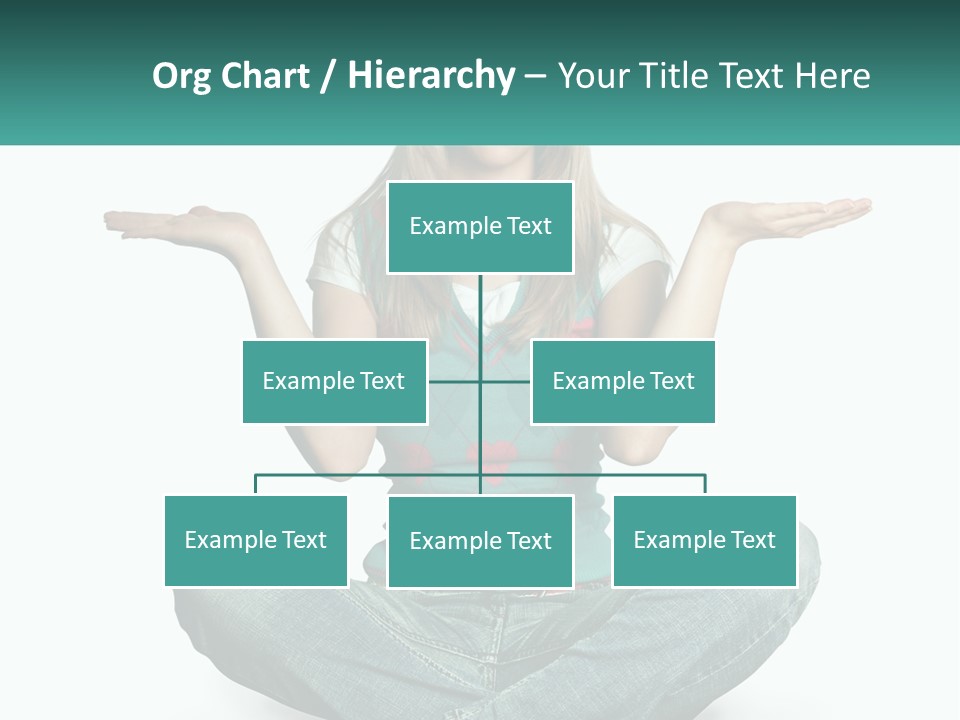 Org Chart / Hierarchy – Your Title Text Here

Example Text

Example Text

Example Text

Example Text

Example Text

Example Text